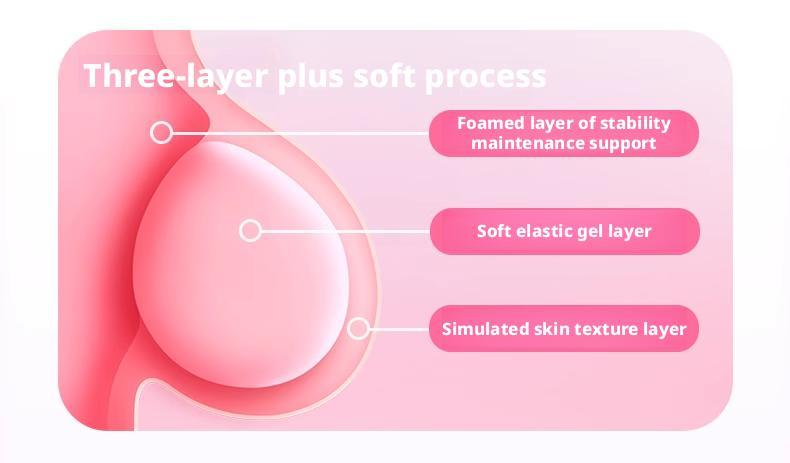 Three-layer plus soft process

Foamed layer of stability maintenance support

Soft elastic gel layer

Simulated skin texture layer